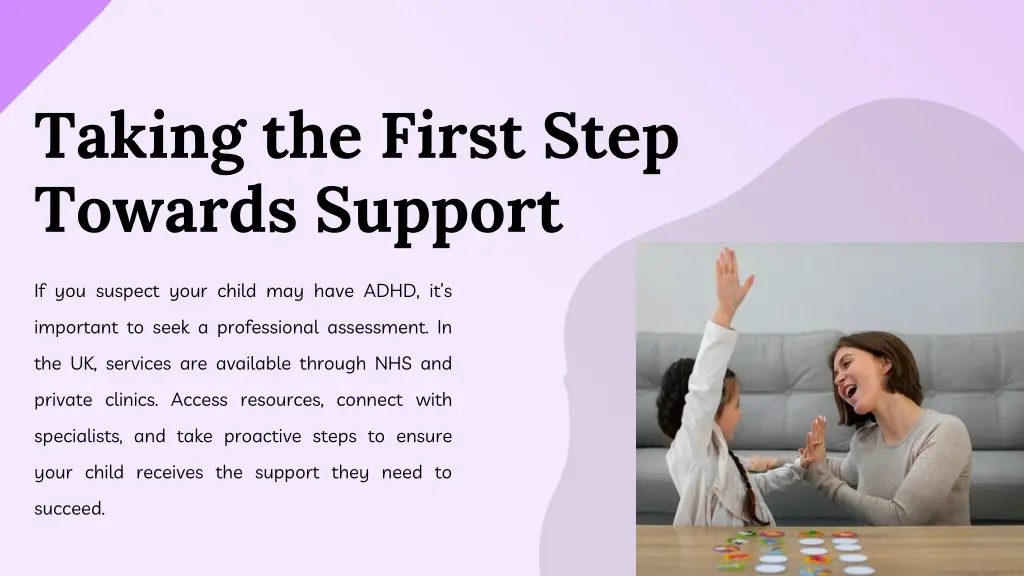 Taking the First Step Towards Support

If you suspect your child may have ADHD, it's important to seek a professional assessment. In the UK, services are available through NHS and private clinics. Access resources, connect with specialists, and take proactive steps to ensure your child receives the support they need to succeed.